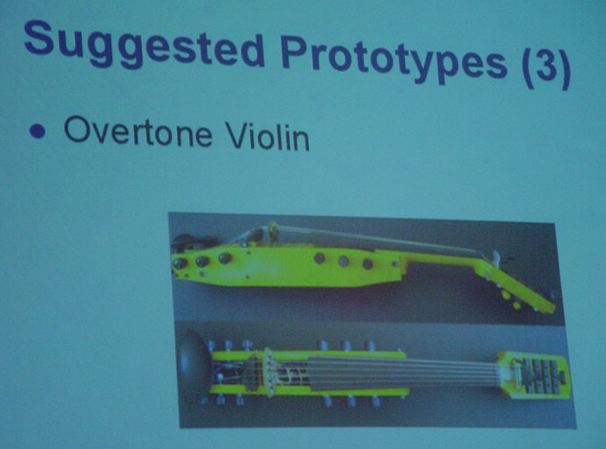 Suggested Prototypes (3)

• Overtone Violin